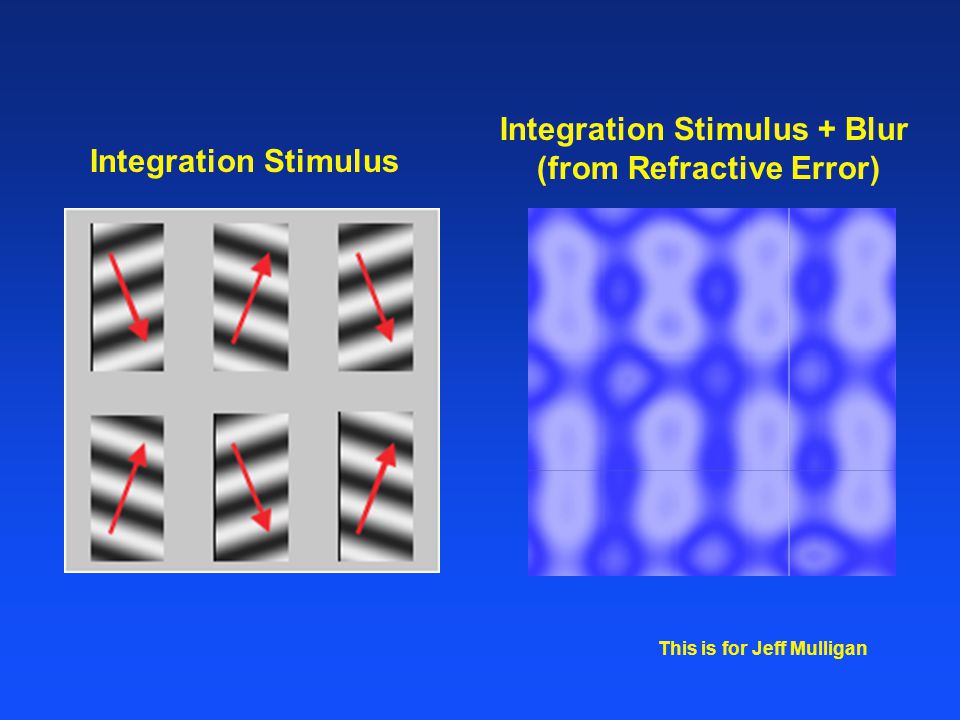 Integration Stimulus

Integration Stimulus + Blur
(from Refractive Error)

This is for Jeff Mulligan